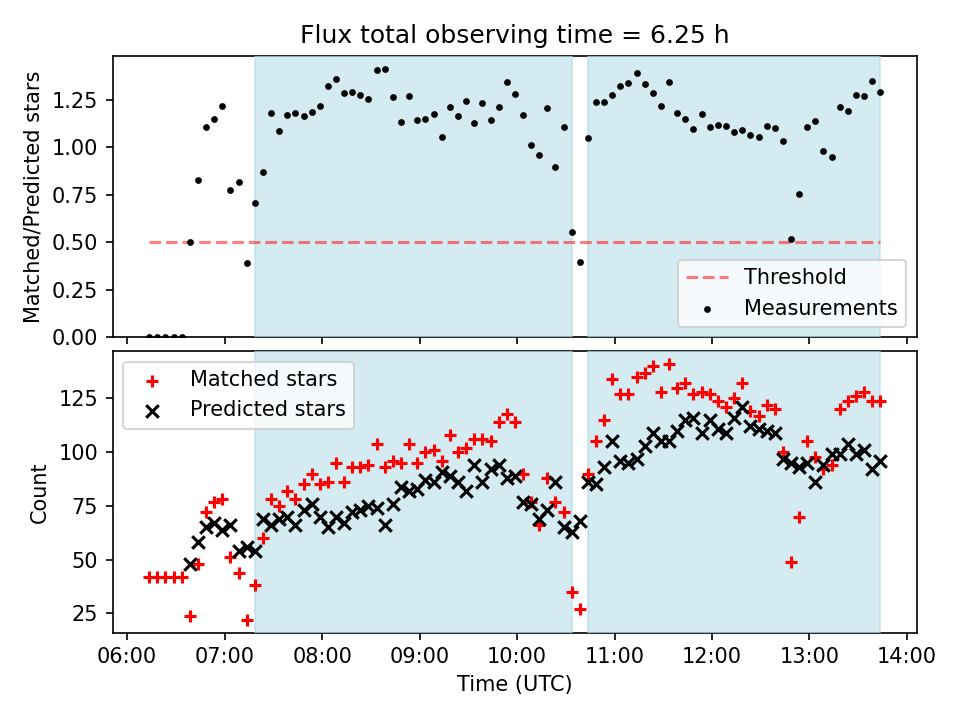 Flux total observing time = 6.25 h

Matched/Predicted stars

1.25
1.00
0.75
0.50
0.25
0.00

Threshold
Measurements

Matched stars
Predicted stars

Count

125
100
75
50
25

06:00 07:00 08:00 09:00 10:00 11:00 12:00 13:00 14:00

Time (UTC)